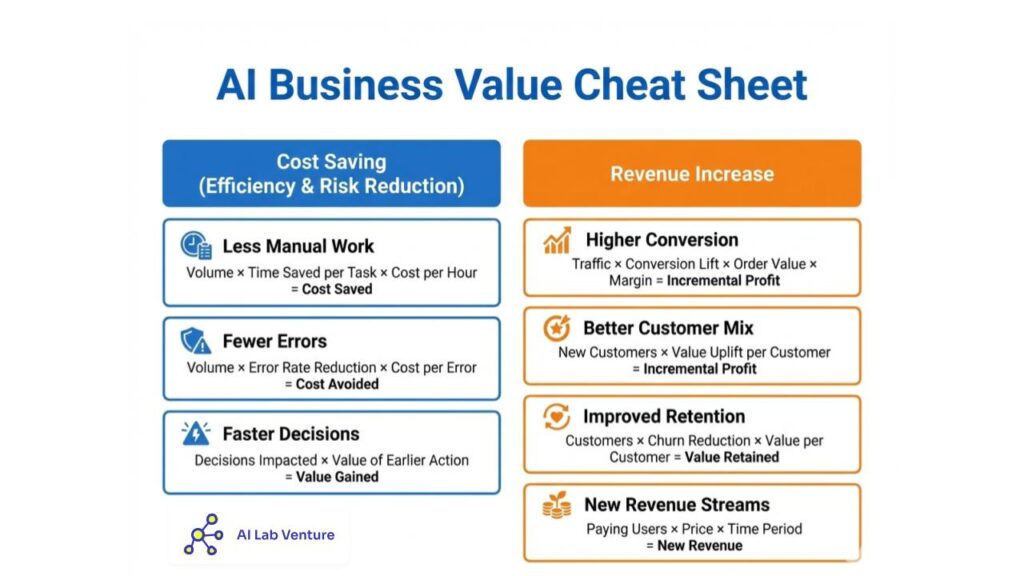 AI Business Value Cheat Sheet

Cost Saving
(Efficiency & Risk Reduction)

Less Manual Work
Volume × Time Saved per Task × Cost per Hour = Cost Saved

Fewer Errors
Volume × Error Rate Reduction × Cost per Error = Cost Avoided

Faster Decisions
Decisions Impacted × Value of Earlier Action = Value Gained

AI Lab Venture

Revenue Increase

Higher Conversion
Traffic × Conversion Lift × Order Value × Margin = Incremental Profit

Better Customer Mix
New Customers × Value Uplift per Customer = Incremental Profit

Improved Retention
Customers × Churn Reduction × Value per Customer = Value Retained

New Revenue Streams
Paying Users × Price × Time Period = New Revenue